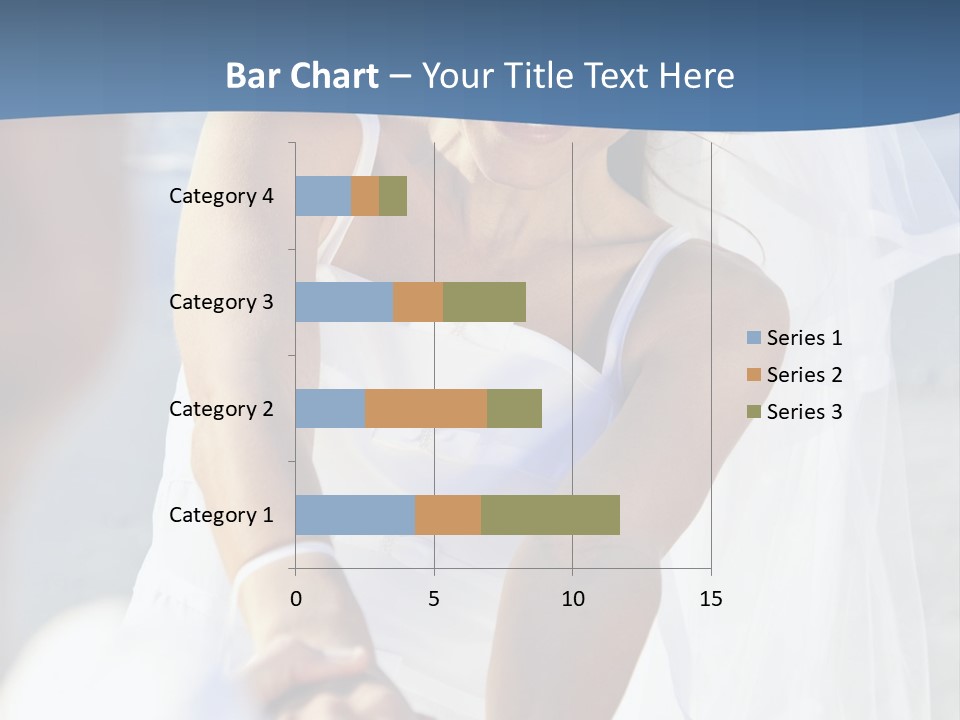 Bar Chart – Your Title Text Here

Category 4
Category 3
Category 2
Category 1

0
5
10
15

Series 1
Series 2
Series 3